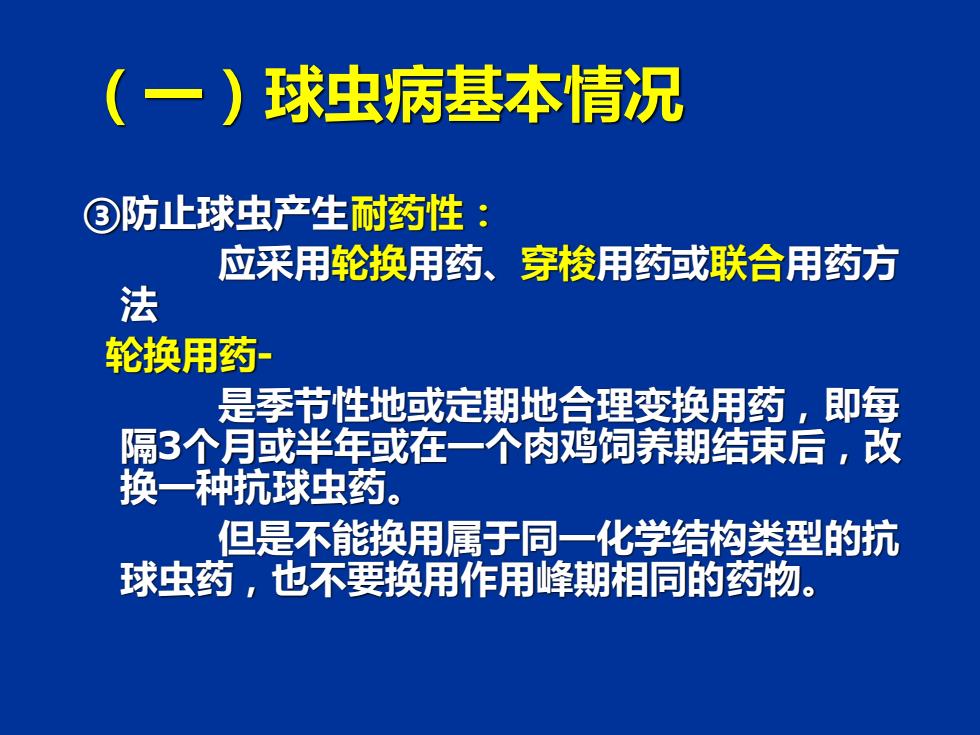 （一）球虫病基本情况

③防止球虫产生耐药性：

应采用轮换用药、穿梭用药或联合用药方法

轮换用药-

是季节性地或定期地合理变换用药，即每隔3个月或半年或在一个肉鸡饲养期结束后，改换一种抗球虫药。

但是不能换用属于同一化学结构类型的抗球虫药，也不要换用作用峰期相同的药物。